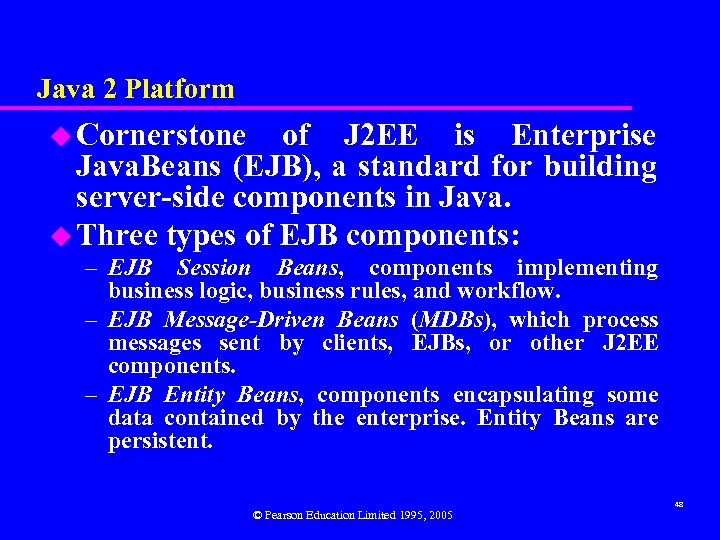 Java 2 Platform

Cornerstone of J2EE is Enterprise JavaBeans (EJB), a standard for building server-side components in Java.

Three types of EJB components:

– EJB Session Beans, components implementing business logic, business rules, and workflow.

– EJB Message-Driven Beans (MDBs), which process messages sent by clients, EJBs, or other J2EE components.

– EJB Entity Beans, components encapsulating some data contained by the enterprise. Entity Beans are persistent.

48

© Pearson Education Limited 1995, 2005